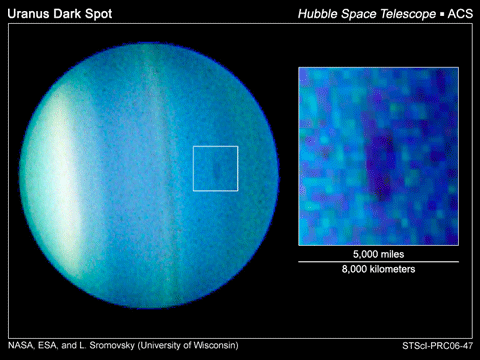 Uranus Dark Spot

Hubble Space Telescope ▪ ACS

5,000 miles

8,000 kilometers

NASA, ESA, and L. Sromovsky (University of Wisconsin)

STScI-PRC06-47